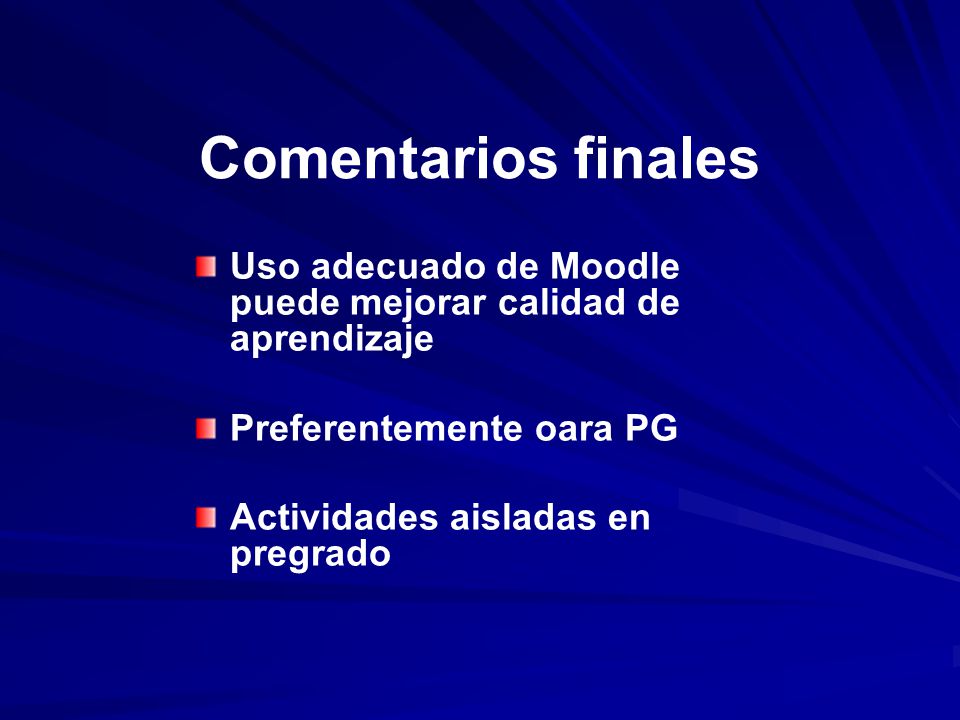 Comentarios finales

Uso adecuado de Moodle puede mejorar calidad de aprendizaje

Preferentemente oara PG

Actividades aisladas en pregrado